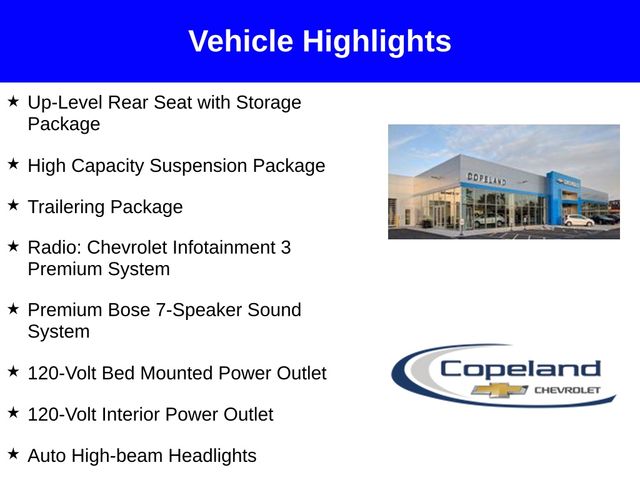 Vehicle Highlights

★ Up-Level Rear Seat with Storage Package

★ High Capacity Suspension Package

★ Trailering Package

★ Radio: Chevrolet Infotainment 3 Premium System

★ Premium Bose 7-Speaker Sound System

★ 120-Volt Bed Mounted Power Outlet

★ 120-Volt Interior Power Outlet

★ Auto High-beam Headlights

COPELAND

Copeland
CHEVROLET